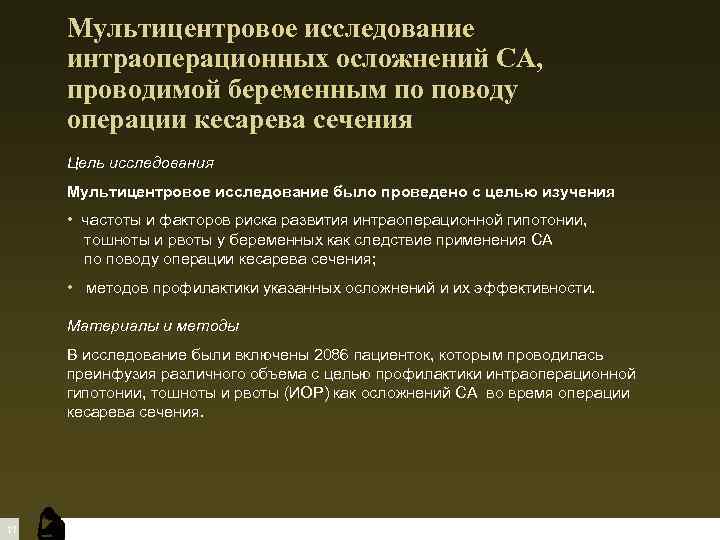 Мультицентровое исследование интраоперационных осложнений СА, проводимой беременным по поводу операции кесарева сечения

Цель исследования

Мультицентровое исследование было проведено с целью изучения

• частоты и факторов риска развития интраоперационной гипотонии, тошноты и рвоты у беременных как следствие применения СА по поводу операции кесарева сечения;

• методов профилактики указанных осложнений и их эффективности.

Материалы и методы

В исследование были включены 2086 пациенток, которым проводилась преинфузия различного объема с целью профилактики интраоперационной гипотонии, тошноты и рвоты (ИОР) как осложнений СА во время операции кесарева сечения.

11